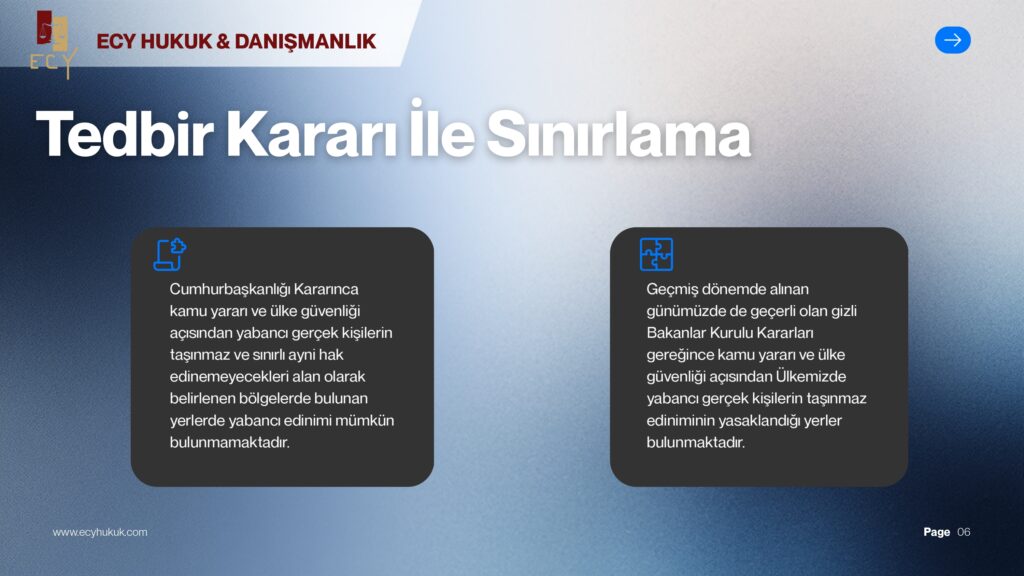 ECY

ECY HUKUK & DANIŞMANLIK

Tedbir Kararı İle Sınırlama

Cumhurbaşkanlığı Kararınca kamu yararı ve ülke güvenliği açısından yabancı gerçek kişilerin taşınmaz ve sınırlı ayni hak edinemeyecekleri alan olarak belirlenen bölgelerde bulunan yerlerde yabancı edinimi mümkün bulunmamaktadır.

Geçmiş dönemde alınan günümüzde de geçerli olan gizli Bakanlar Kurulu Kararları gereğince kamu yararı ve ülke güvenliği açısından Ülkemizde yabancı gerçek kişilerin taşınmaz ediniminin yasaklandığı yerler bulunmaktadır.

www.ecyhukuk.com

Page 06